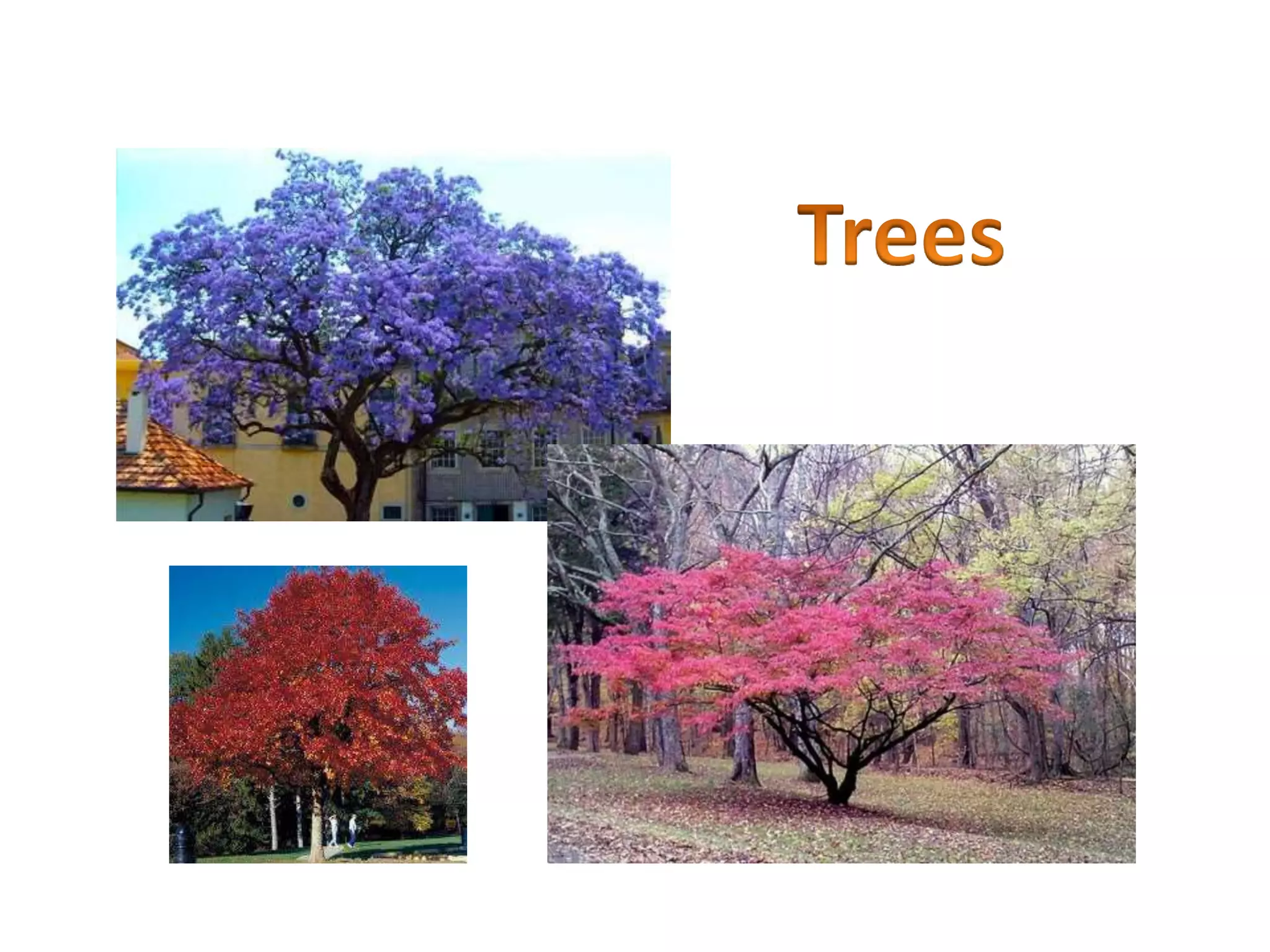 Trees